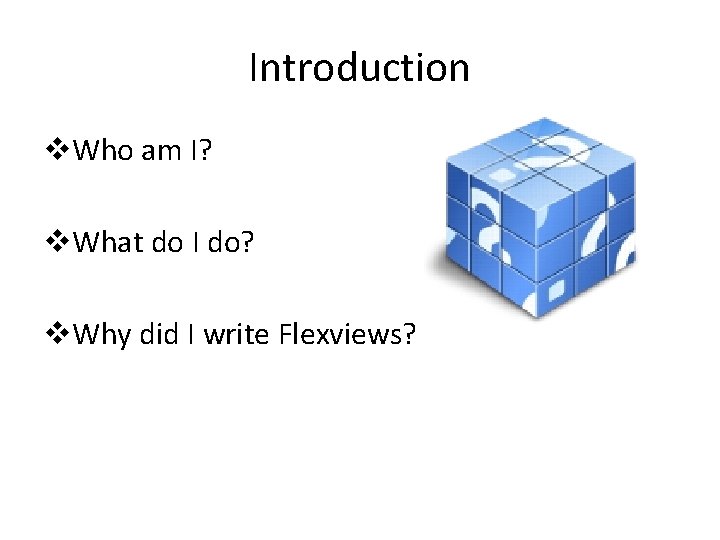 Introduction

❖Who am I?

❖What do I do?

❖Why did I write Flexviews?